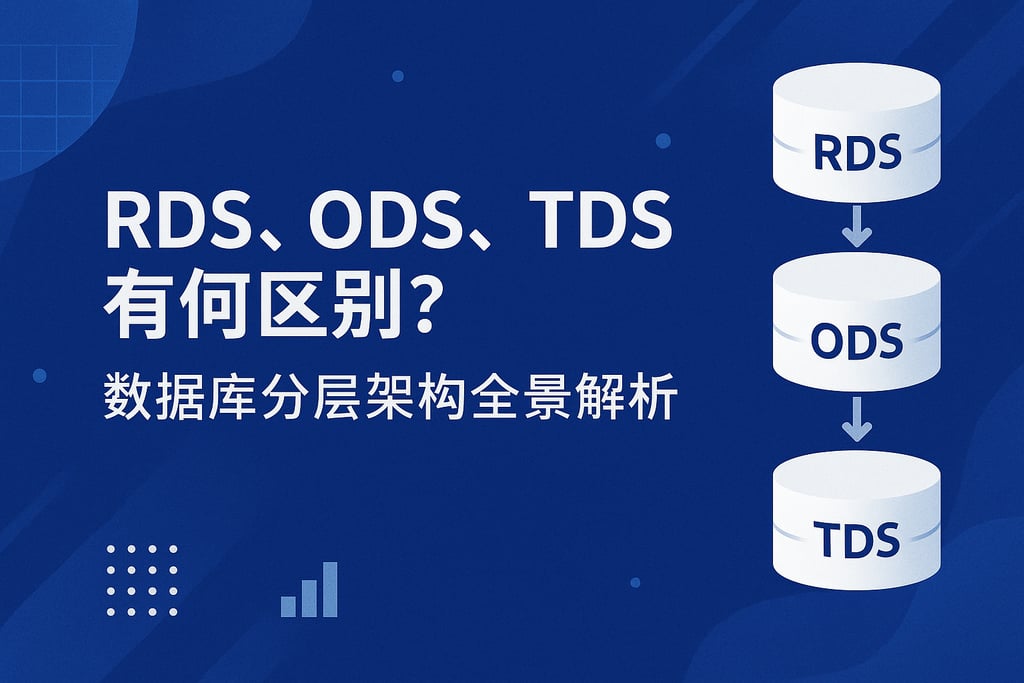 RDS、ODS、TDS
有何区别？
数据库分层架构全景解析

RDS
ODS
TDS